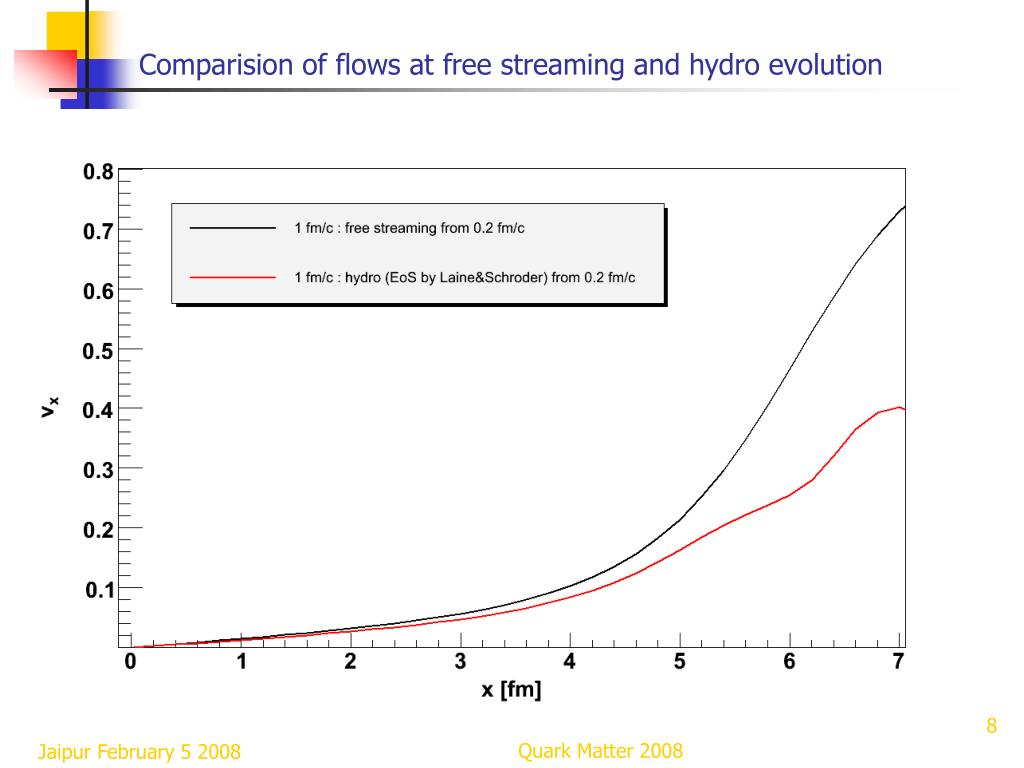 Comparision of flows at free streaming and hydro evolution

1 fm/c : free streaming from 0.2 fm/c

1 fm/c : hydro (EoS by Laine&Schroder) from 0.2 fm/c

0.8
0.7
0.6
0.5
0.4
0.3
0.2
0.1

$v_x$

0 1 2 3 4 5 6 7

x [fm]

Jaipur February 5 2008

Quark Matter 2008

8